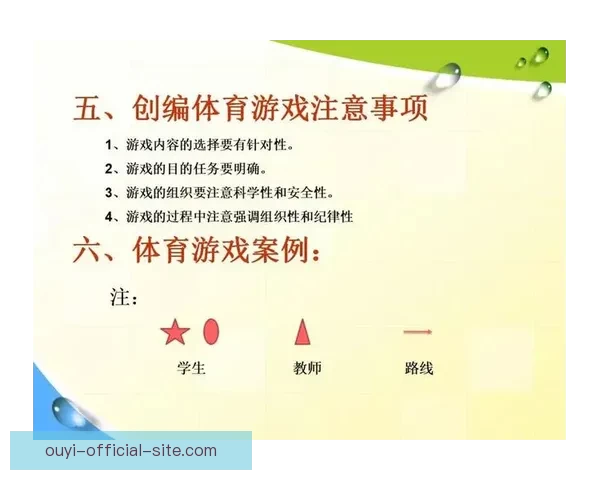 五、创编体育游戏注意事项

1、游戏内容的选择要有针对性。

2、游戏的目的任务要明确。

3、游戏的组织要注意科学性和安全性。

4、游戏的过程中注意强调组织性和纪律性

六、体育游戏案例：

注：

学生

教师

路线

ouyi-official-site.com